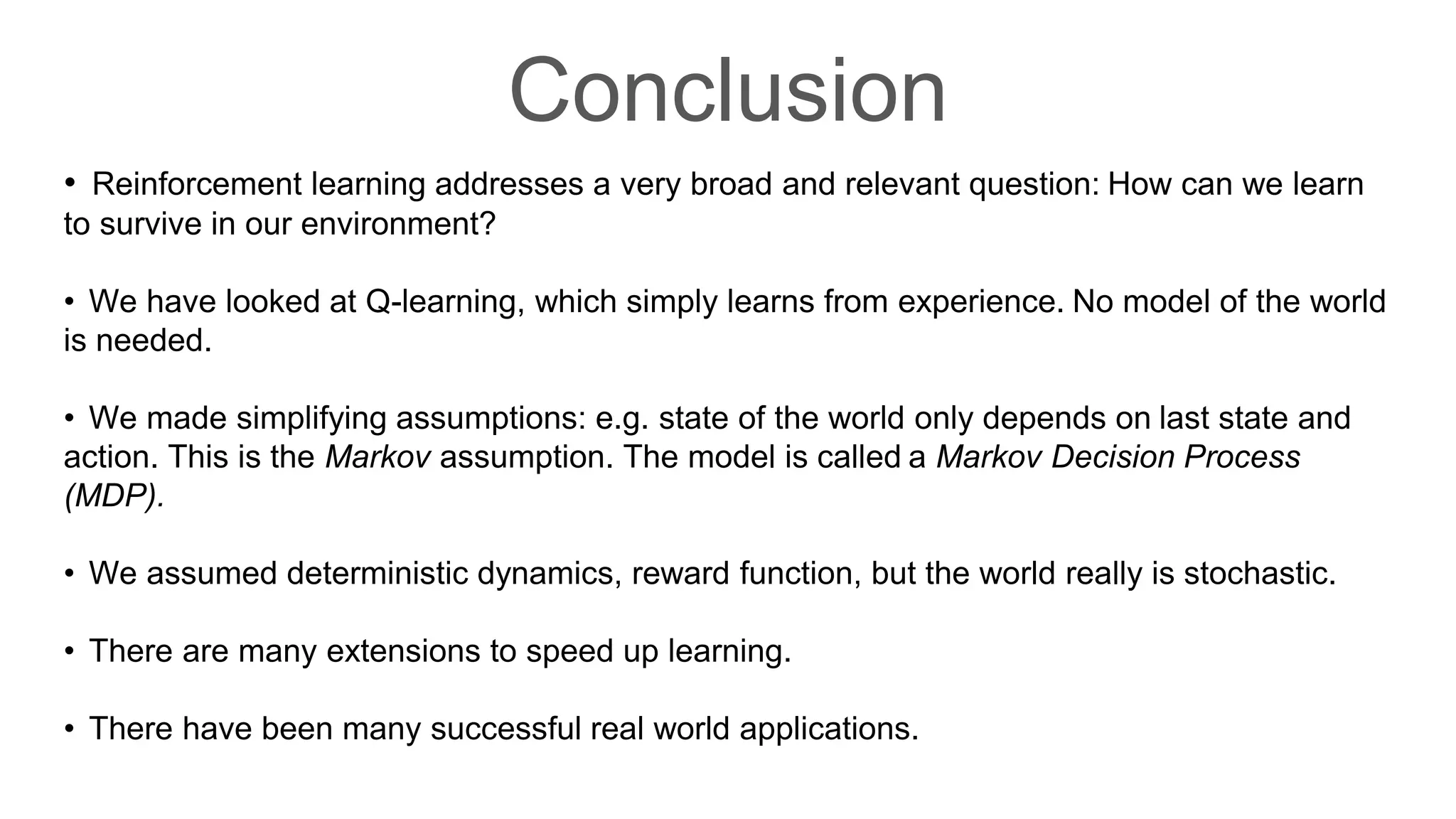 Conclusion

• Reinforcement learning addresses a very broad and relevant question: How can we learn to survive in our environment?

• We have looked at Q-learning, which simply learns from experience. No model of the world is needed.

• We made simplifying assumptions: e.g. state of the world only depends on last state and action. This is the Markov assumption. The model is called a Markov Decision Process (MDP).

• We assumed deterministic dynamics, reward function, but the world really is stochastic.

• There are many extensions to speed up learning.

• There have been many successful real world applications.